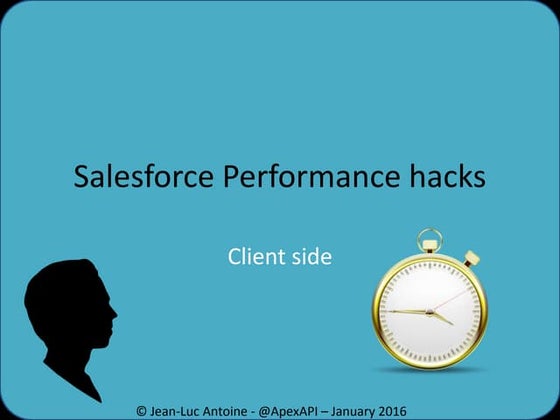 Salesforce Performance hacks

Client side

© Jean-Luc Antoine - @ApexAPI – January 2016